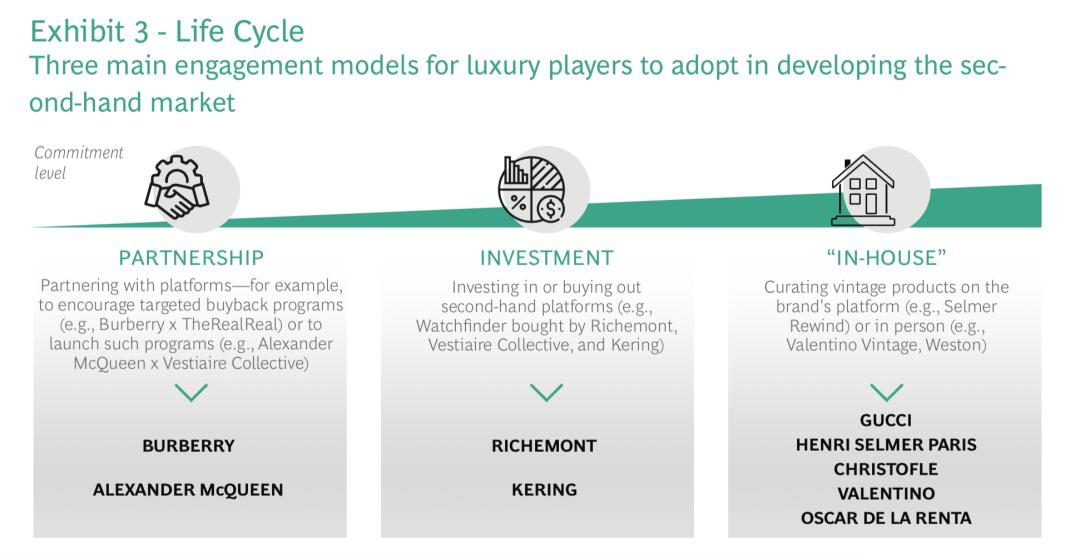 Exhibit 3 - Life Cycle
Three main engagement models for luxury players to adopt in developing the second-hand market

Commitment level

PARTNERSHIP
Partnering with platforms—for example, to encourage targeted buyback programs (e.g., Burberry x TheRealReal) or to launch such programs (e.g., Alexander McQueen x Vestiaire Collective)

BURBERRY
ALEXANDER McQUEEN

INVESTMENT
Investing in or buying out second-hand platforms (e.g., Watchfinder bought by Richemont, Vestiaire Collective, and Kering)

RICHEMONT
KERING

"IN-HOUSE"
Curating vintage products on the brand's platform (e.g., Selmer Rewind) or in person (e.g., Valentino Vintage, Weston)

GUCCI
HENRI SELMER PARIS
CHRISTOFLE
VALENTINO
OSCAR DE LA RENTA